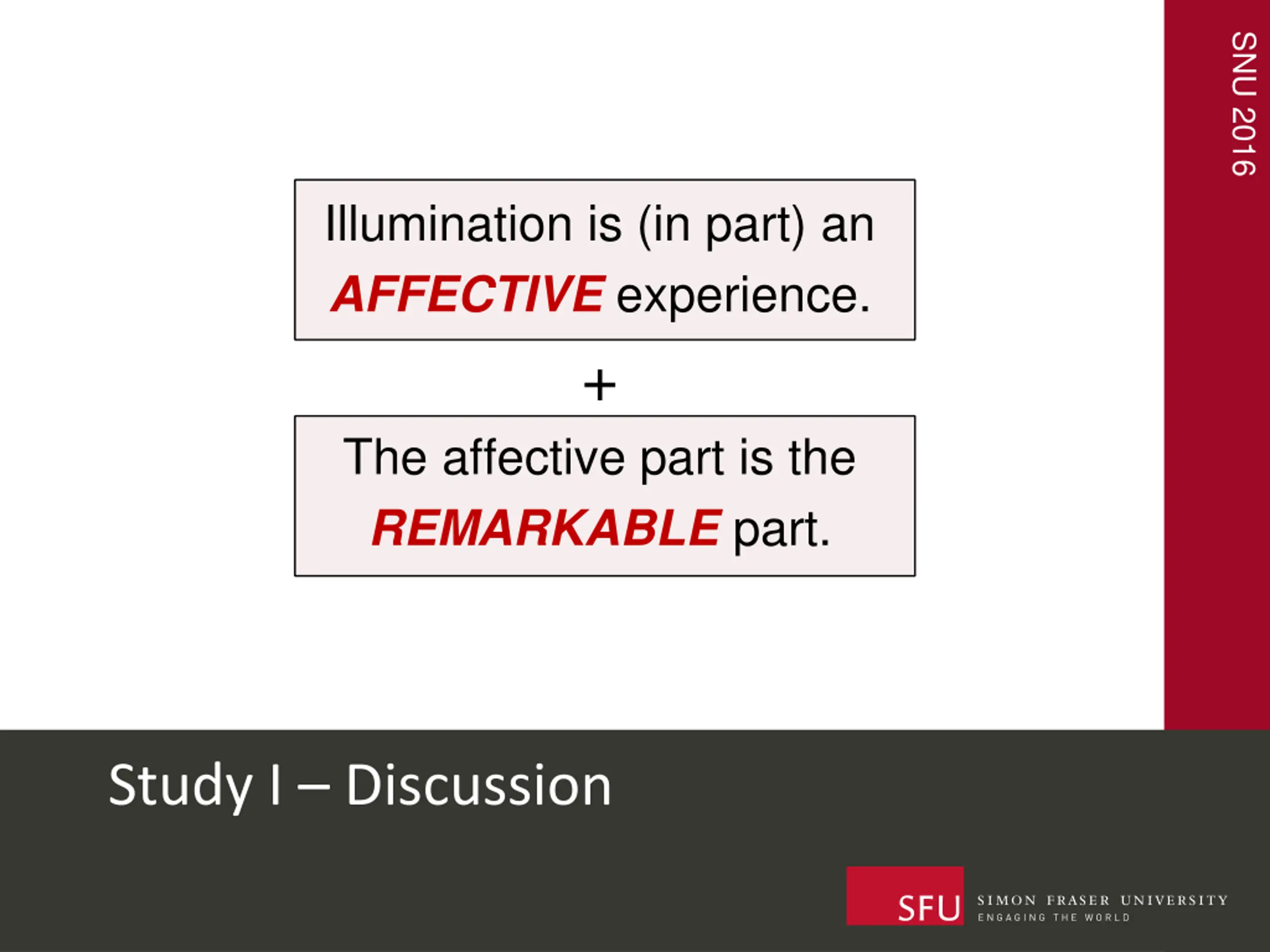 SNU 2016

Illumination is (in part) an AFFECTIVE experience.

+

The affective part is the REMARKABLE part.

Study I – Discussion

SFU SIMON FRASER UNIVERSITY
ENGAGING THE WORLD